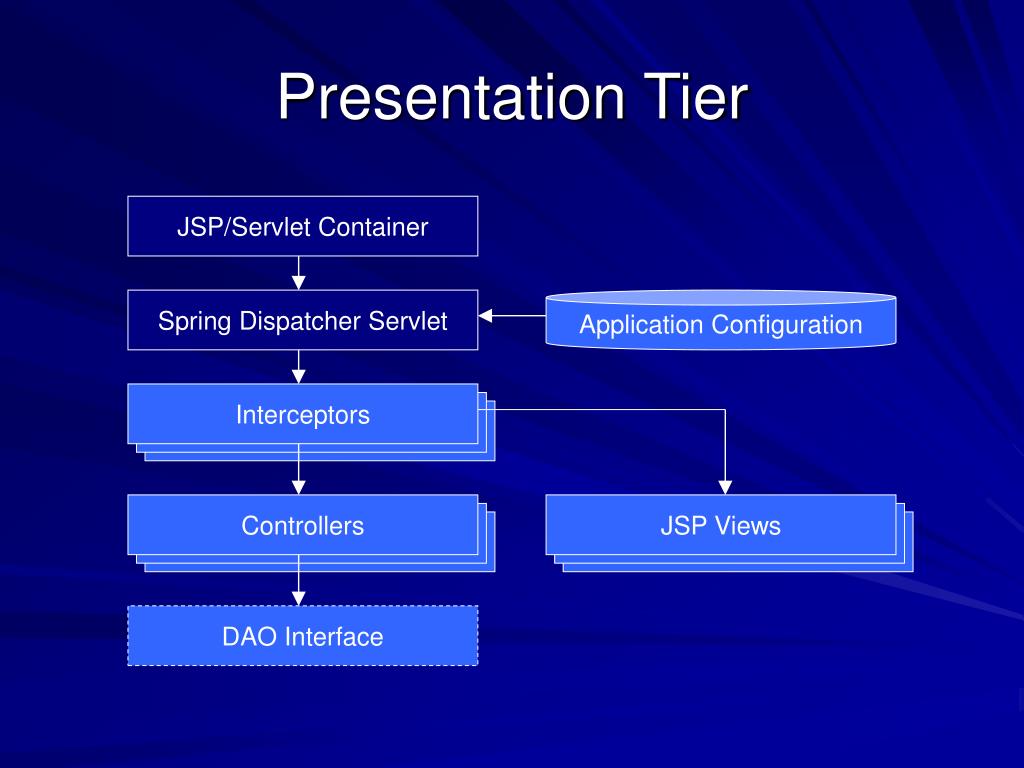 Presentation Tier

JSP/Servlet Container

Spring Dispatcher Servlet

Application Configuration

Interceptors

Controllers

JSP Views

DAO Interface